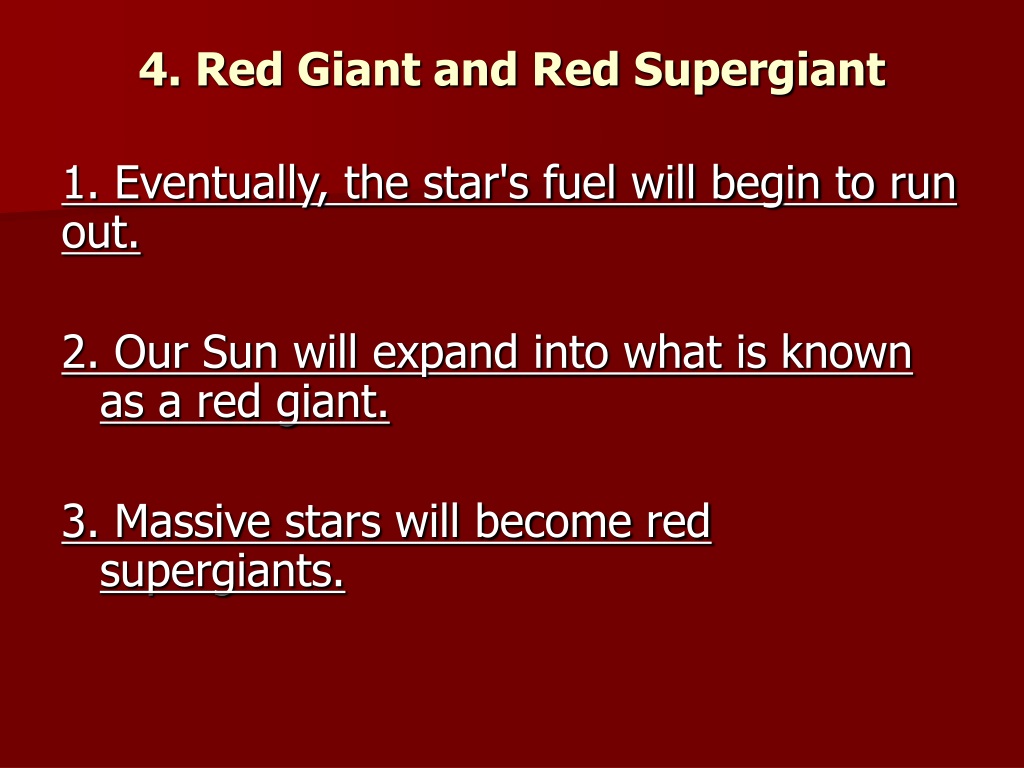 4. Red Giant and Red Supergiant

1. Eventually, the star's fuel will begin to run out.

2. Our Sun will expand into what is known as a red giant.

3. Massive stars will become red supergiants.